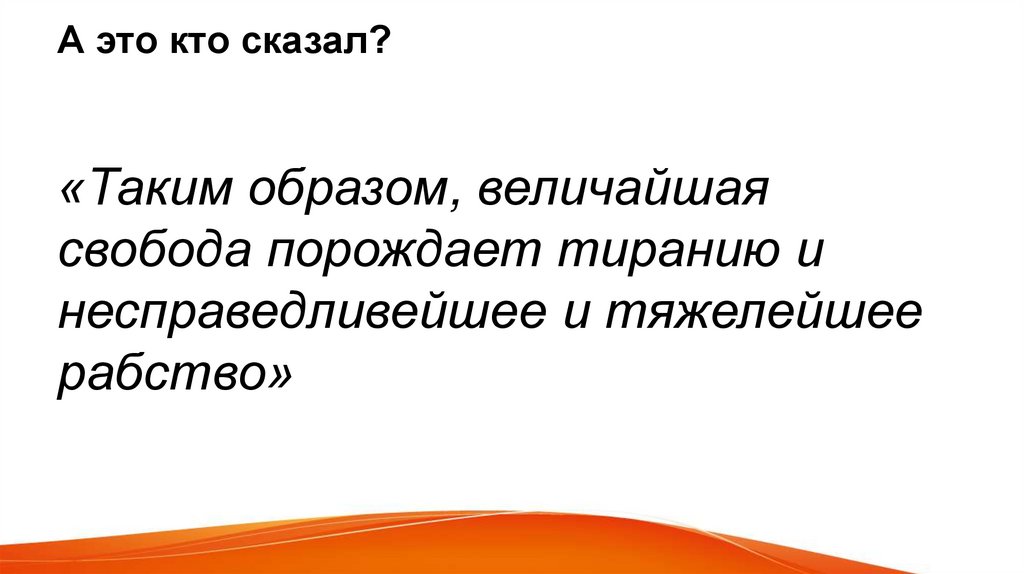 А это кто сказал?

«Таким образом, величайшая свобода порождает тиранию и несправедливейшее и тяжелейшее рабство»